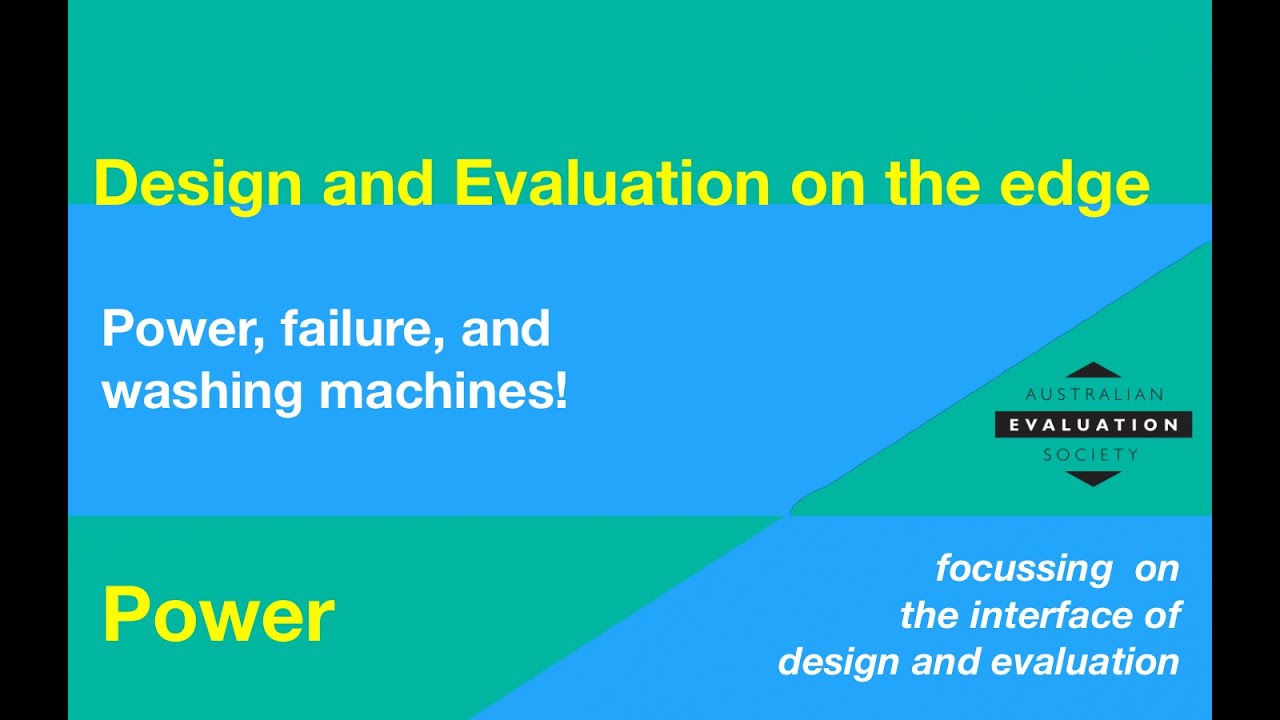 Design and Evaluation on the edge

Power, failure, and washing machines!

AUSTRALIAN
EVALUATION
SOCIETY

Power

focussing on the interface of design and evaluation